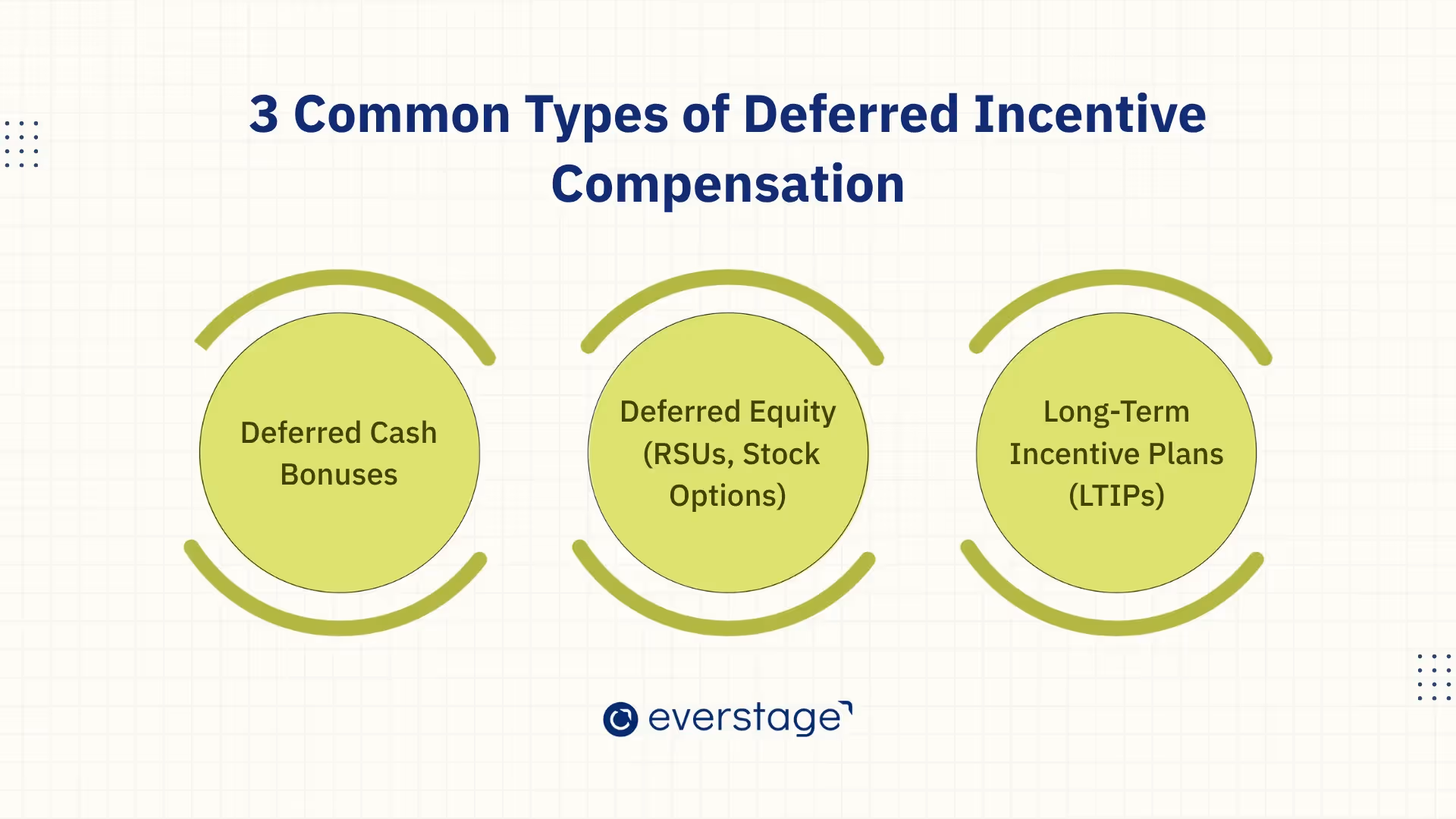 3 Common Types of Deferred Incentive Compensation

Deferred Cash Bonuses

Deferred Equity (RSUs, Stock Options)

Long-Term Incentive Plans (LTIPs)

everstage